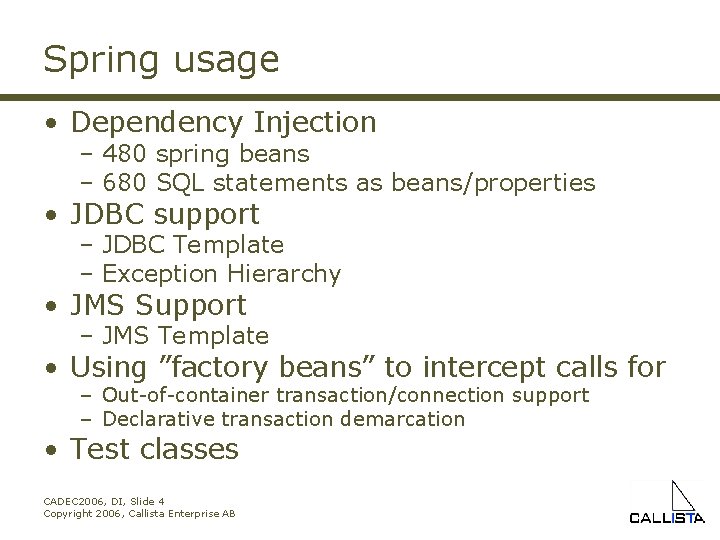 Spring usage

• Dependency Injection
  – 480 spring beans
  – 680 SQL statements as beans/properties
• JDBC support
  – JDBC Template
  – Exception Hierarchy
• JMS Support
  – JMS Template
• Using ”factory beans” to intercept calls for
  – Out-of-container transaction/connection support
  – Declarative transaction demarcation
• Test classes

CADEC2006, DI, Slide 4
Copyright 2006, Callista Enterprise AB

CALLISTA